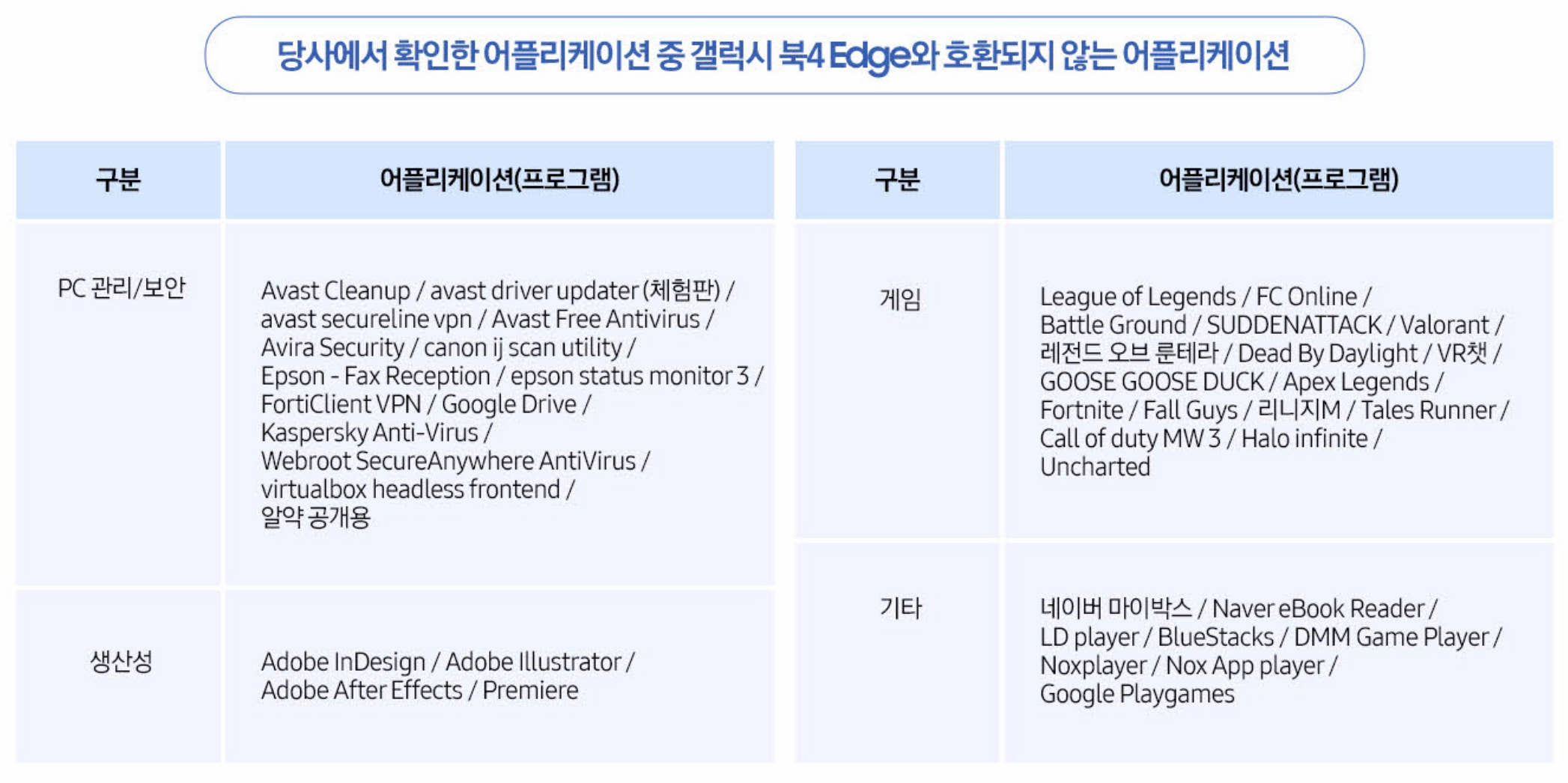 당사에서 확인한 어플리케이션 중 갤럭시 북4 Edge와 호환되지 않는 어플리케이션

| 구분 | 어플리케이션(프로그램) |
|---|---|
| PC 관리/보안 | Avast Cleanup / avast driver updater (체험판) / avast secureline vpn / Avast Free Antivirus / Avira Security / canon ij scan utility / Epson - Fax Reception / epson status monitor 3 / FortiClient VPN / Google Drive / Kaspersky Anti-Virus / Webroot SecureAnywhere AntiVirus / virtualbox headless frontend / 알약 공개용 |
| 생산성 | Adobe InDesign / Adobe Illustrator / Adobe After Effects / Premiere |

| 구분 | 어플리케이션(프로그램) |
|---|---|
| 게임 | League of Legends / FC Online / Battle Ground / SUDDENATTACK / Valorant / 레전드 오브 룬테라 / Dead By Daylight / VR챗 / GOOSE GOOSE DUCK / Apex Legends / Fortnite / Fall Guys / 리니지M / Tales Runner / Call of duty MW 3 / Halo infinite / Uncharted |
| 기타 | 네이버 마이박스 / Naver eBook Reader / LD player / BlueStacks / DMM Game Player / Noxplayer / Nox App player / Google Playgames |